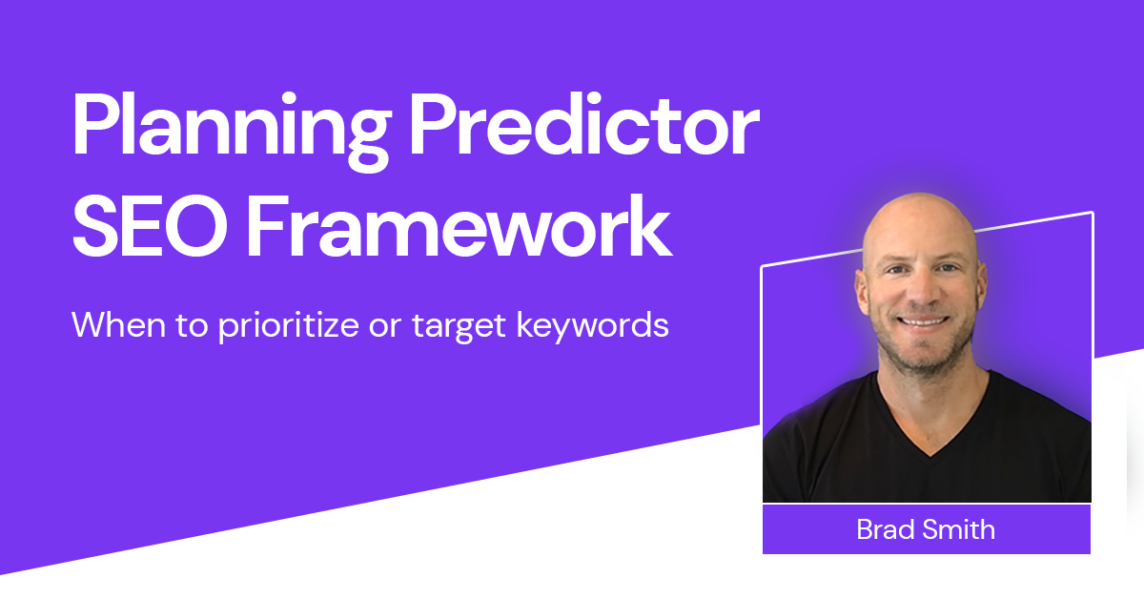 Planning Predictor SEO Framework

When to prioritize or target keywords

Brad Smith